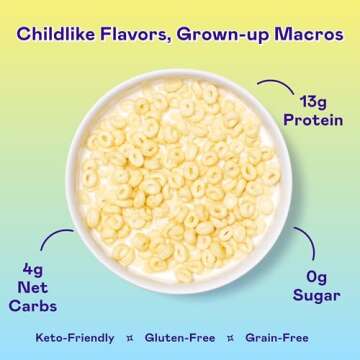 Childlike Flavors, Grown-up Macros

13g
Protein

4g
Net
Carbs

0g
Sugar

Keto-Friendly ¤ Gluten-Free ¤ Grain-Free